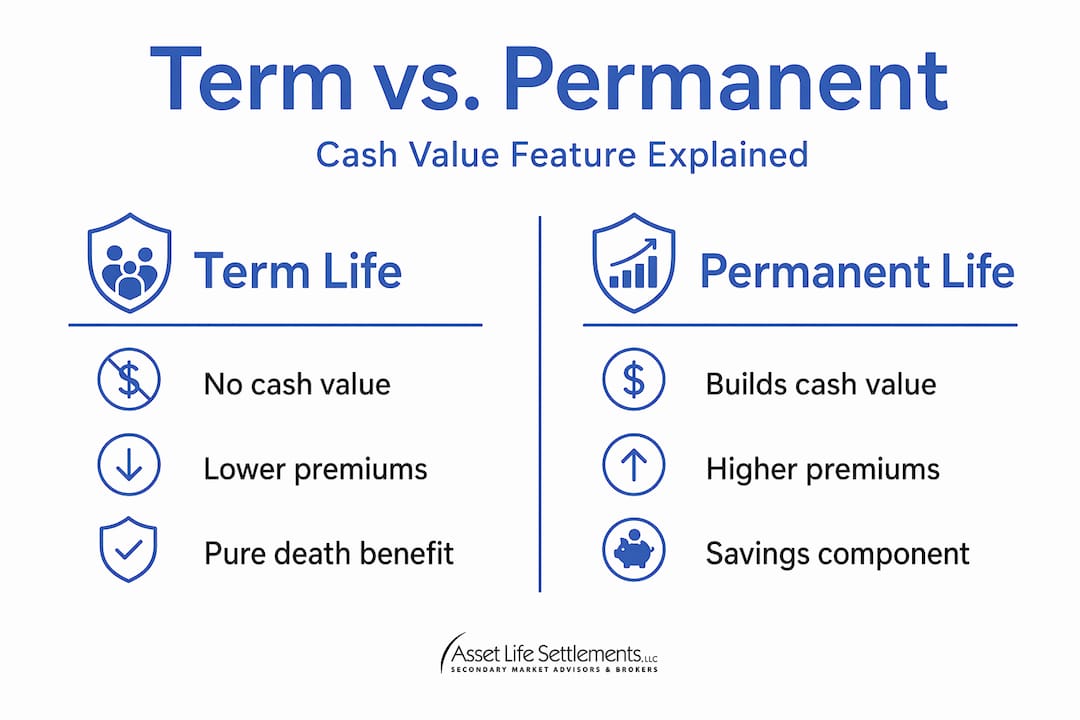 Term vs. Permanent

Cash Value Feature Explained

Term Life

No cash value

Lower premiums

Pure death benefit

Permanent Life

Builds cash value

Higher premiums

Savings component

Asset Life Settlements, LLC
SECONDARY MARKET ADVISORS & BROKERS